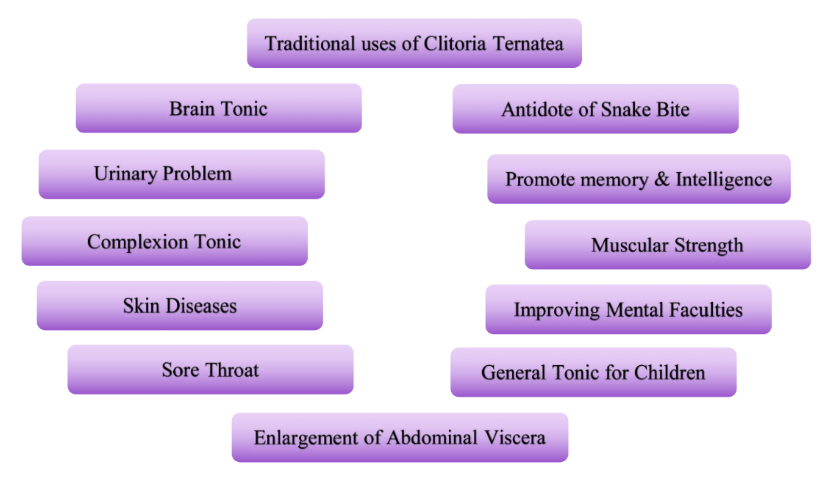 Traditional uses of Clitoria Ternatea

Brain Tonic

Urinary Problem

Complexion Tonic

Skin Diseases

Sore Throat

Antidote of Snake Bite

Promote memory & Intelligence

Muscular Strength

Improving Mental Faculties

General Tonic for Children

Enlargement of Abdominal Viscera